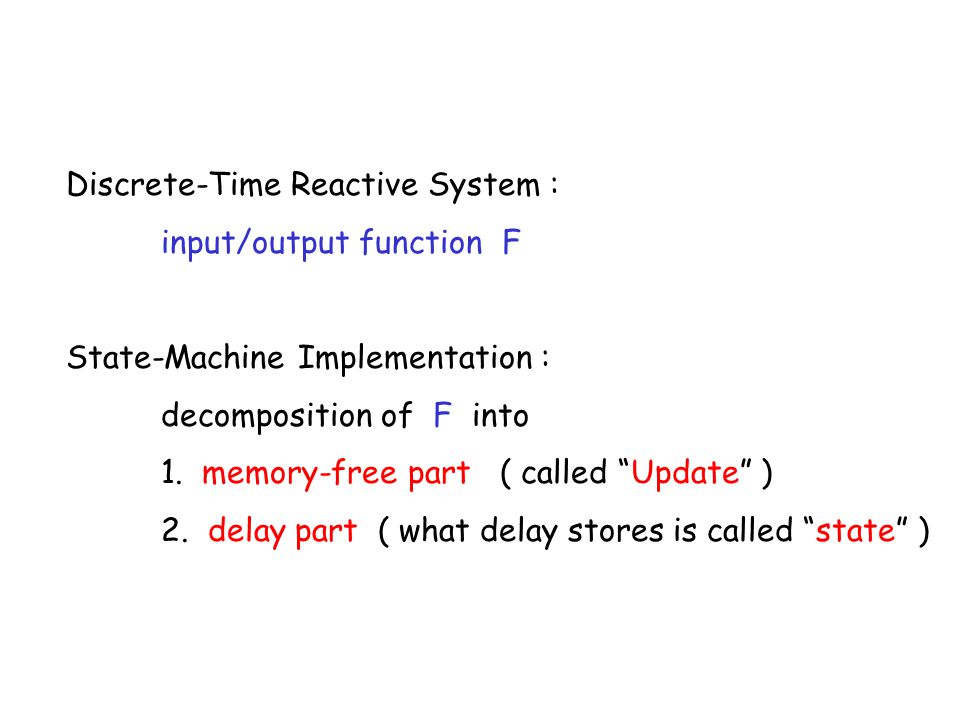 Discrete-Time Reactive System :

input/output function F

State-Machine Implementation :

decomposition of F into

1. memory-free part ( called “Update” )

2. delay part ( what delay stores is called “state” )